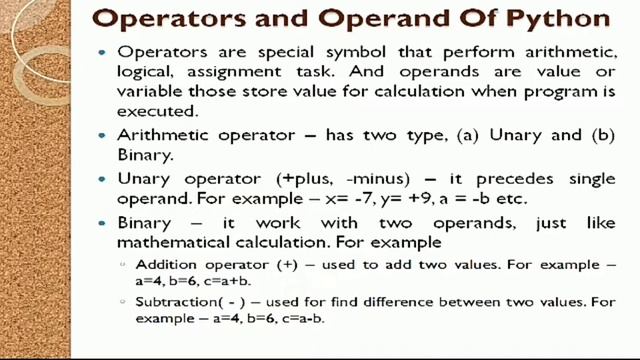 Operators and Operand Of Python

• Operators are special symbol that perform arithmetic, logical, assignment task. And operands are value or variable those store value for calculation when program is executed.

• Arithmetic operator – has two type, (a) Unary and (b) Binary.

• Unary operator (+plus, -minus) – it precedes single operand. For example – x= -7, y= +9, a = -b etc.

• Binary – it work with two operands, just like mathematical calculation. For example

◦ Addition operator (+) – used to add two values. For example – a=4, b=6, c=a+b.

◦ Subtraction( - ) – used for find difference between two values. For example – a=4, b=6, c=a-b.